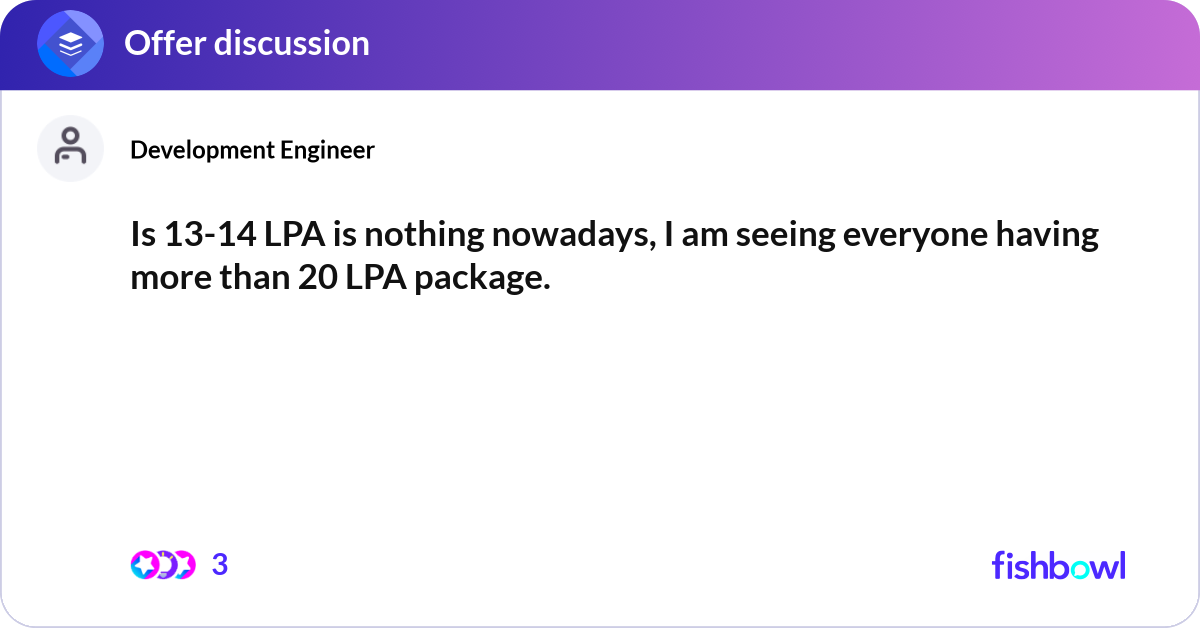 Offer discussion

Development Engineer

Is 13-14 LPA is nothing nowadays, I am seeing everyone having more than 20 LPA package.

3

fishbowl